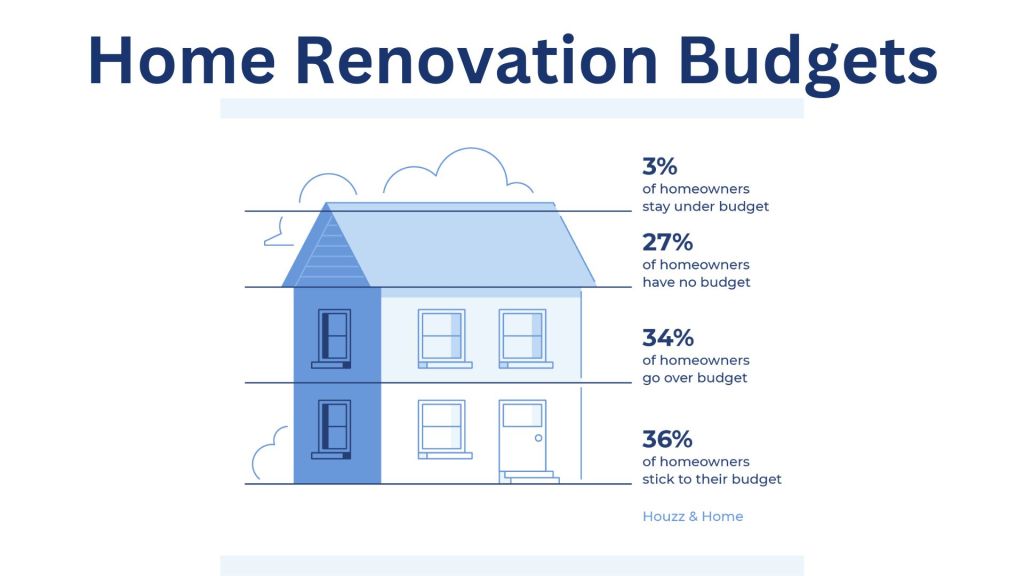 Home Renovation Budgets

3%
of homeowners stay under budget

27%
of homeowners have no budget

34%
of homeowners go over budget

36%
of homeowners stick to their budget

Houzz & Home